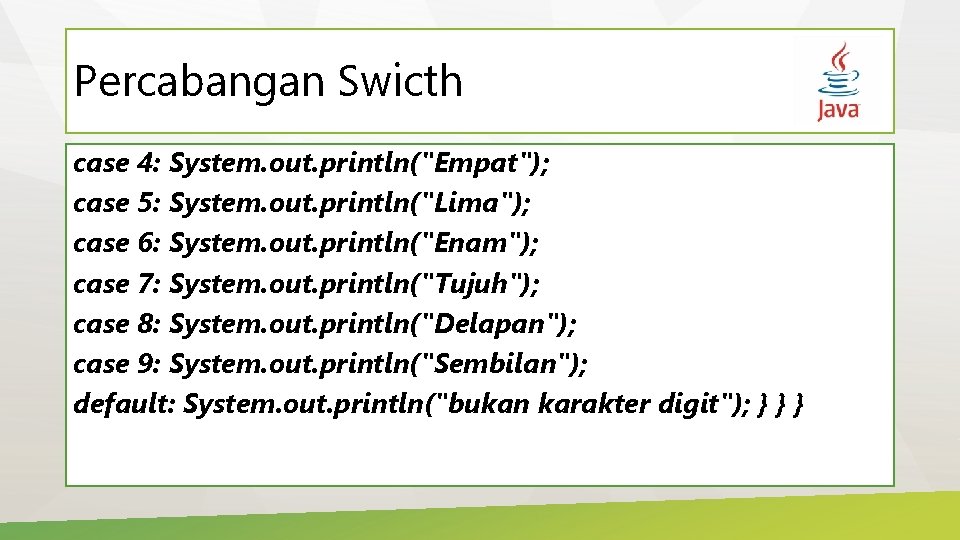 Percabangan Swicth

Java

case 4: System.out.println("Empat");
case 5: System.out.println("Lima");
case 6: System.out.println("Enam");
case 7: System.out.println("Tujuh");
case 8: System.out.println("Delapan");
case 9: System.out.println("Sembilan");
default: System.out.println("bukan karakter digit"); } } }